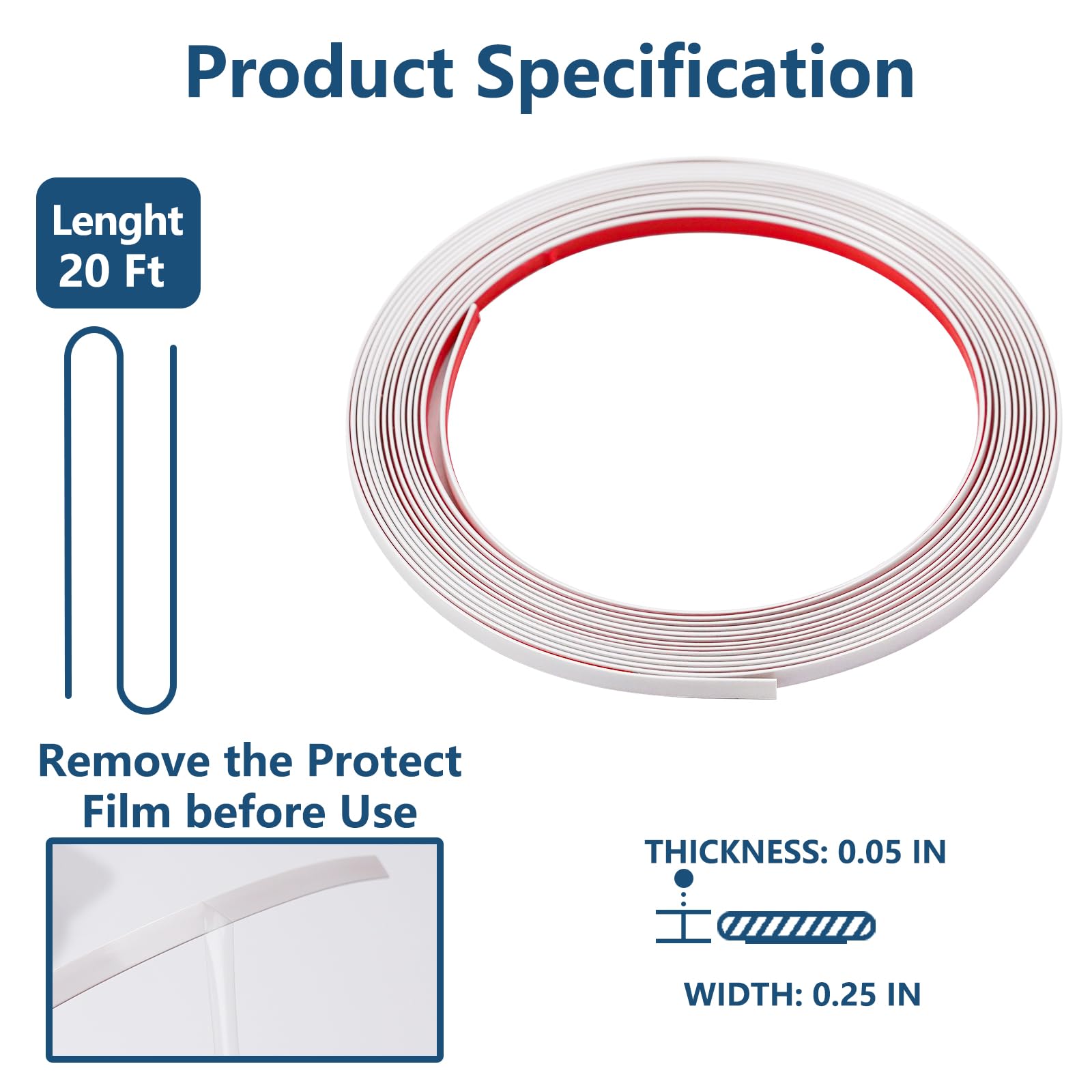 Product Specification

Lenght
20 Ft

Remove the Protect Film before Use

THICKNESS: 0.05 IN

WIDTH: 0.25 IN